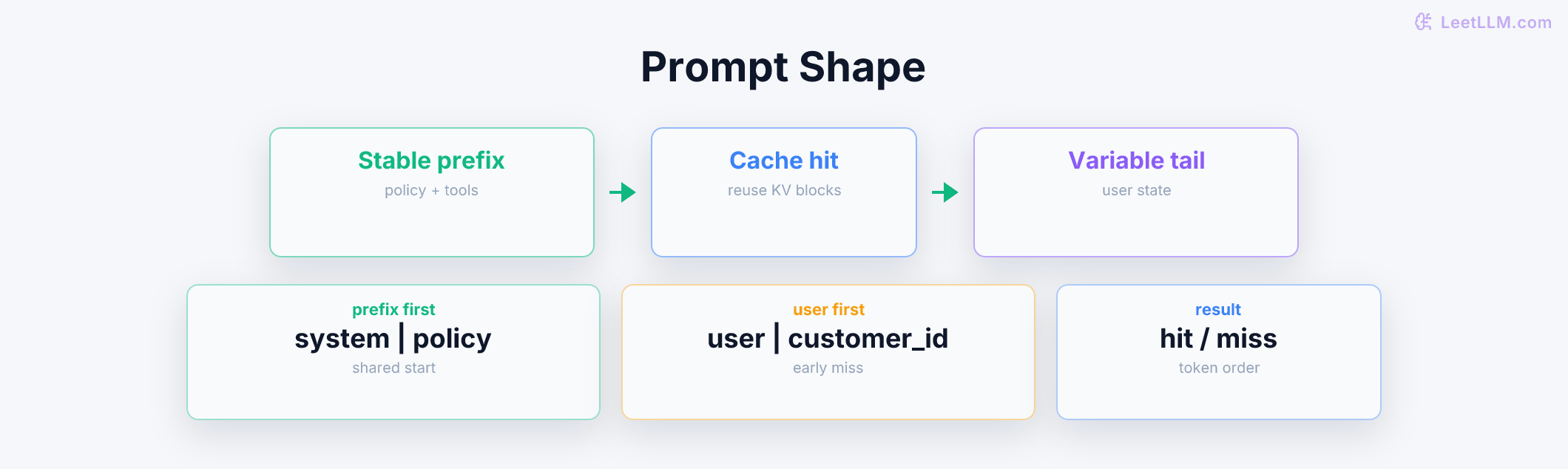 LeetLLM.com

Prompt Shape

Stable prefix
policy + tools

Cache hit
reuse KV blocks

Variable tail
user state

prefix first
system | policy
shared start

user first
user | customer_id
early miss

result
hit / miss
token order